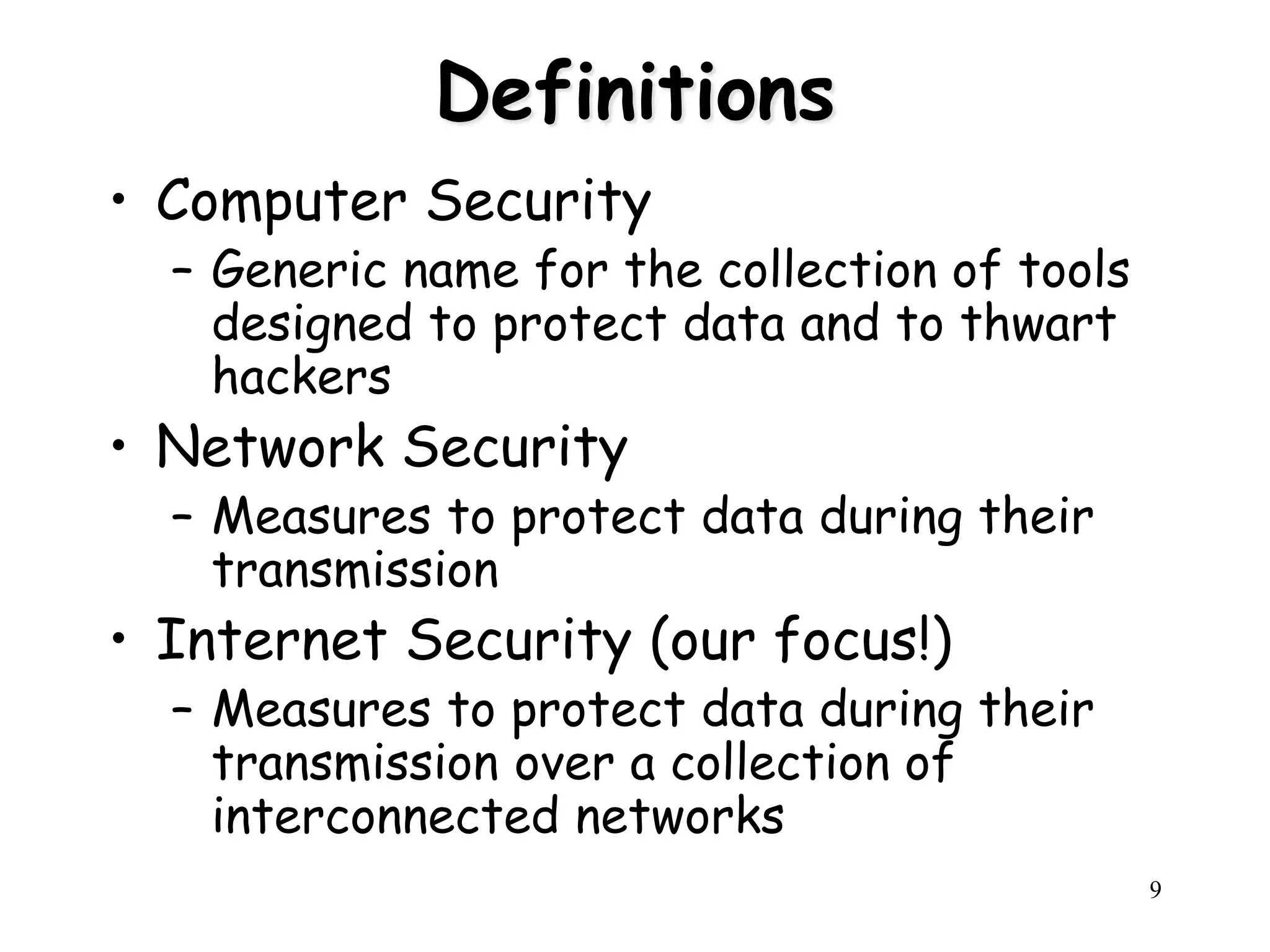 Definitions

• Computer Security
– Generic name for the collection of tools designed to protect data and to thwart hackers

• Network Security
– Measures to protect data during their transmission

• Internet Security (our focus!)
– Measures to protect data during their transmission over a collection of interconnected networks

9